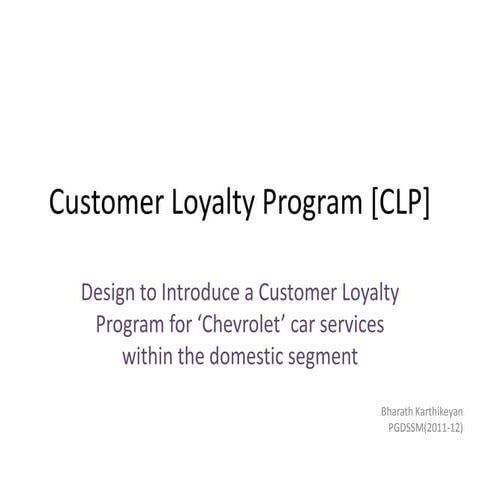 Customer Loyalty Program [CLP]

Design to Introduce a Customer Loyalty Program for ‘Chevrolet’ car services within the domestic segment

Bharath Karthikeyan
PGDSSM(2011-12)